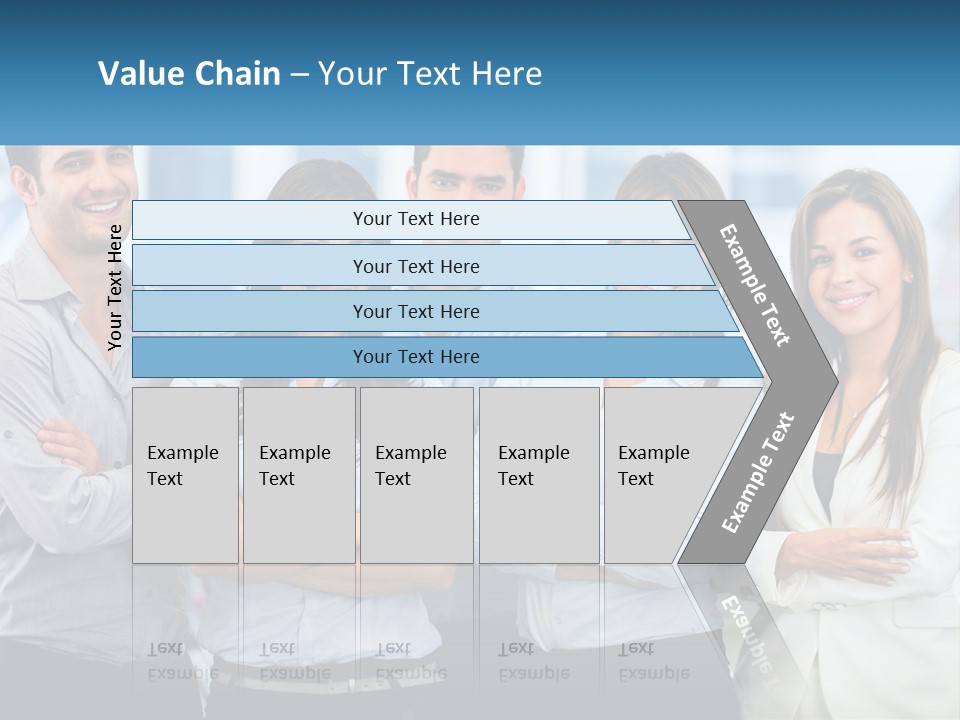 Value Chain – Your Text Here

Your Text Here

Your Text Here

Your Text Here

Your Text Here

Your Text Here

Example Text

Example Text

Example Text

Example Text

Example Text

Example Text

Example Text